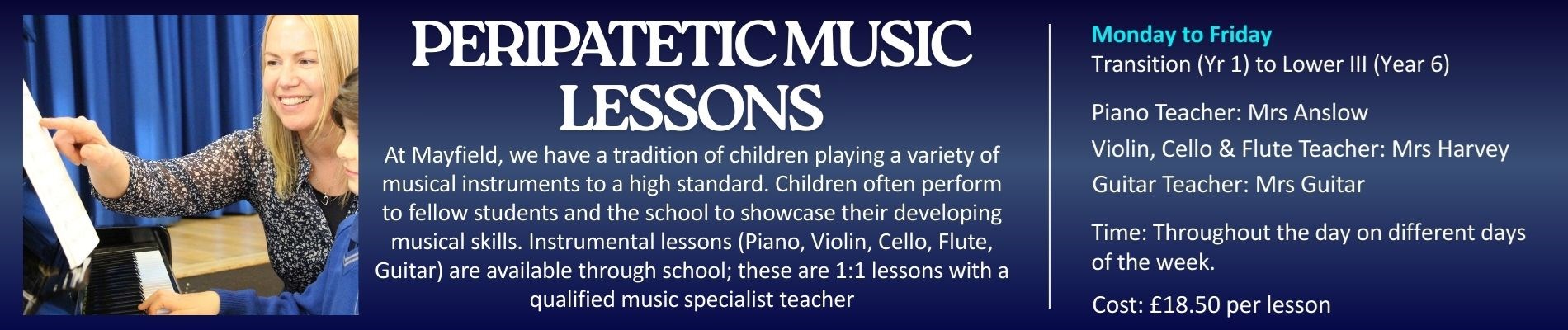 PERIPATETIC MUSIC LESSONS

At Mayfield, we have a tradition of children playing a variety of musical instruments to a high standard. Children often perform to fellow students and the school to showcase their developing musical skills. Instrumental lessons (Piano, Violin, Cello, Flute, Guitar) are available through school; these are 1:1 lessons with a qualified music specialist teacher

Monday to Friday
Transition (Yr 1) to Lower III (Year 6)

Piano Teacher: Mrs Anslow
Violin, Cello & Flute Teacher: Mrs Harvey
Guitar Teacher: Mrs Guitar

Time: Throughout the day on different days of the week.

Cost: £18.50 per lesson